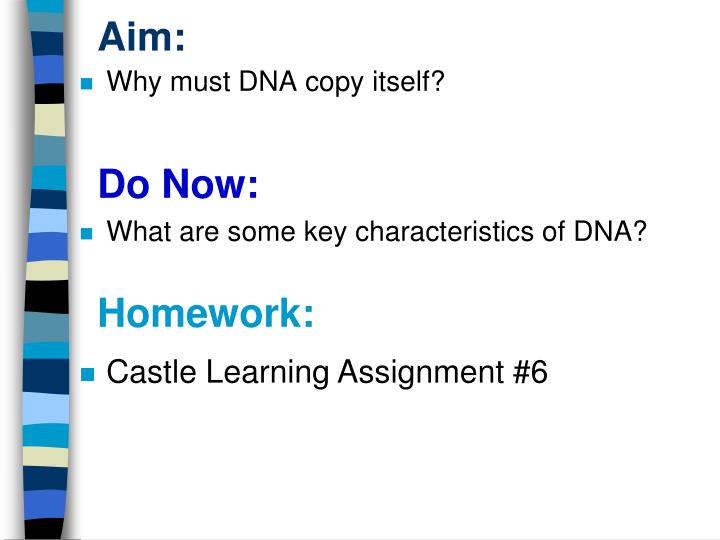 Aim:

Why must DNA copy itself?

Do Now:

What are some key characteristics of DNA?

Homework:

Castle Learning Assignment #6